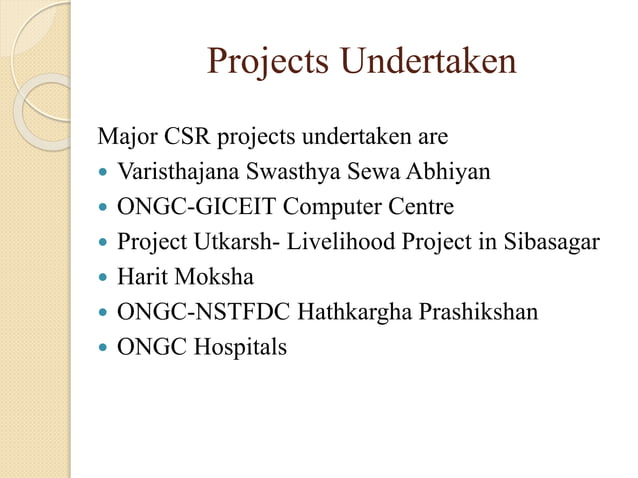 Projects Undertaken

Major CSR projects undertaken are

- Varisthajana Swasthya Sewa Abhiyan
- ONGC-GICEIT Computer Centre
- Project Utkarsh- Livelihood Project in Sibasagar
- Harit Moksha
- ONGC-NSTFDC Hathkargha Prashikshan
- ONGC Hospitals